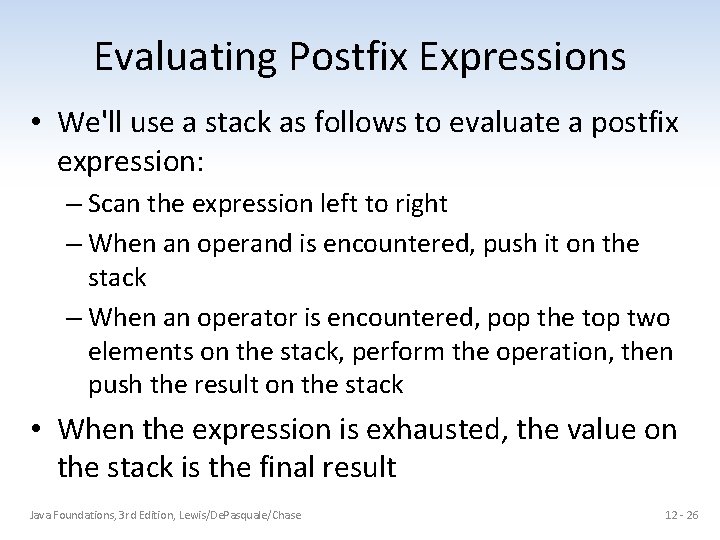 Evaluating Postfix Expressions

• We'll use a stack as follows to evaluate a postfix expression:

– Scan the expression left to right

– When an operand is encountered, push it on the stack

– When an operator is encountered, pop the top two elements on the stack, perform the operation, then push the result on the stack

• When the expression is exhausted, the value on the stack is the final result

Java Foundations, 3rd Edition, Lewis/DePasquale/Chase

12 - 26